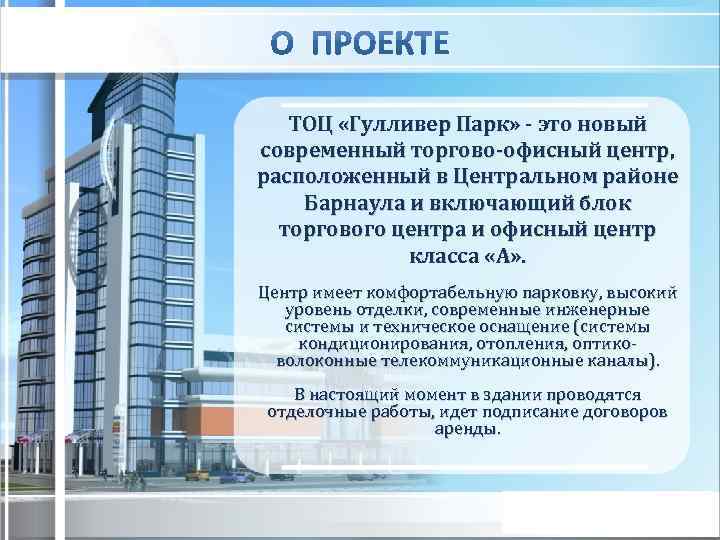 О ПРОЕКТЕ

ТОЦ «Гулливер Парк» - это новый современный торгово-офисный центр, расположенный в Центральном районе Барнаула и включающий блок торгового центра и офисный центр класса «А».

Центр имеет комфортабельную парковку, высокий уровень отделки, современные инженерные системы и техническое оснащение (системы кондиционирования, отопления, оптико-волоконные телекоммуникационные каналы).

В настоящий момент в здании проводятся отделочные работы, идет подписание договоров аренды.